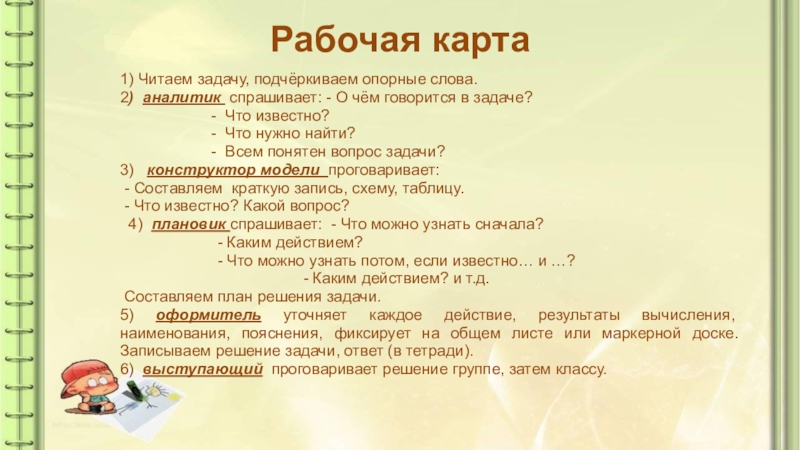 Рабочая карта

1) Читаем задачу, подчёркиваем опорные слова.
2) аналитик спрашивает: - О чём говорится в задаче?
- Что известно?
- Что нужно найти?
- Всем понятен вопрос задачи?
3) конструктор модели проговаривает:
- Составляем краткую запись, схему, таблицу.
- Что известно? Какой вопрос?
4) плановик спрашивает: - Что можно узнать сначала?
- Каким действием?
- Что можно узнать потом, если известно… и …?
- Каким действием? и т.д.
Составляем план решения задачи.
5) оформитель уточняет каждое действие, результаты вычисления, наименования, пояснения, фиксирует на общем листе или маркерной доске. Записываем решение задачи, ответ (в тетради).
6) выступающий проговаривает решение группе, затем классу.